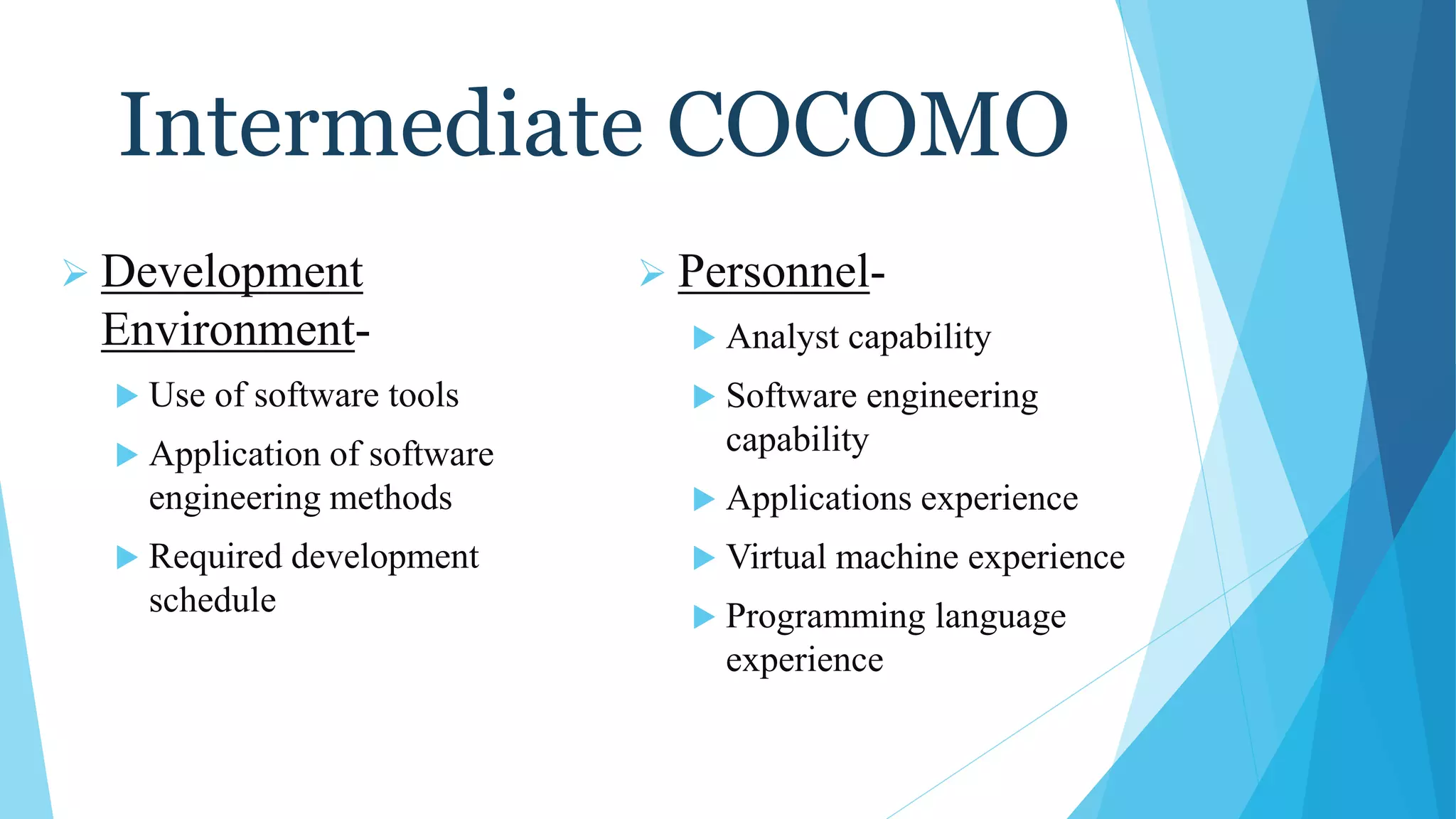 Intermediate COCOMO

Development Environment-

Use of software tools

Application of software engineering methods

Required development schedule

Personnel-

Analyst capability

Software engineering capability

Applications experience

Virtual machine experience

Programming language experience